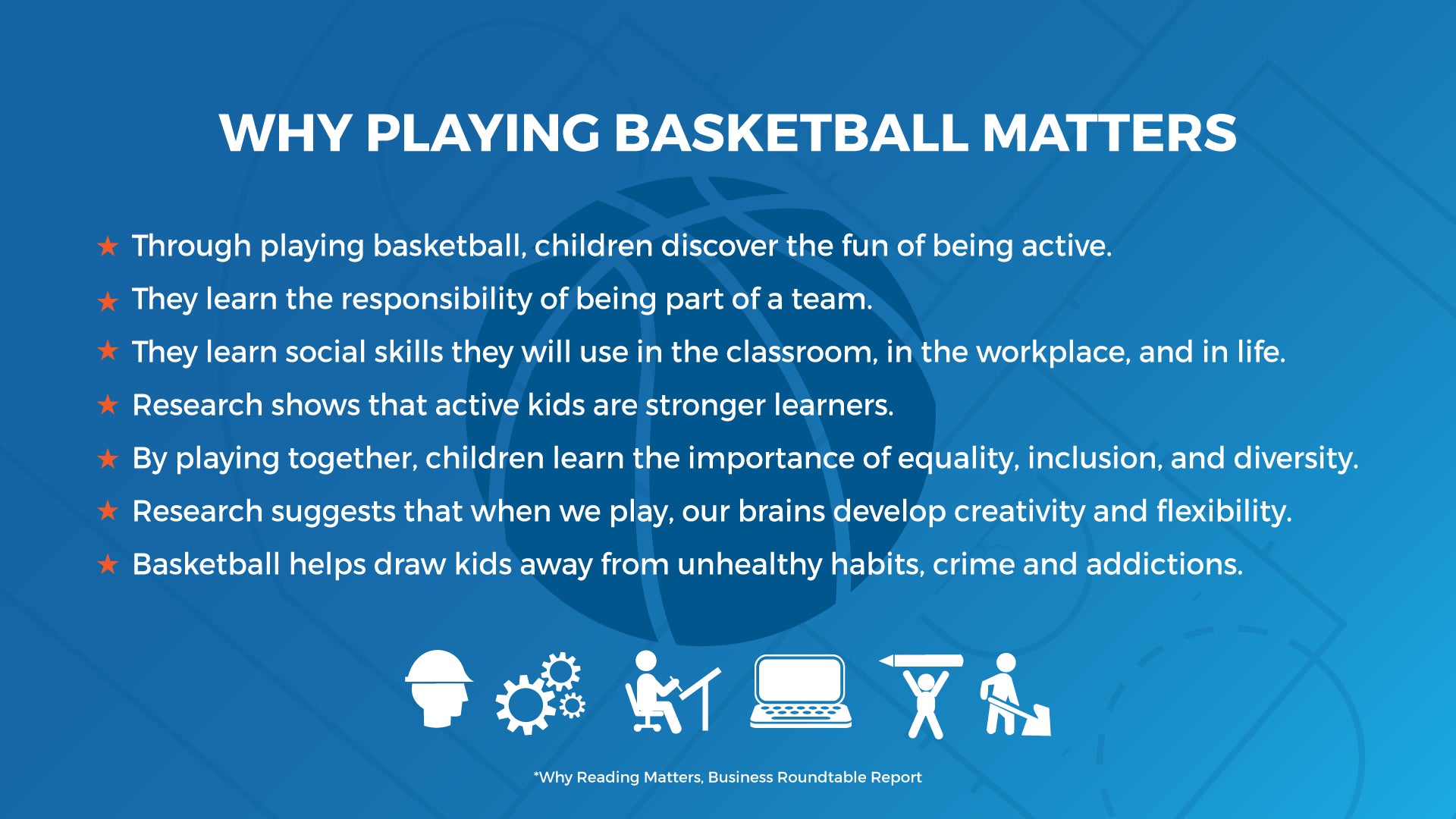 WHY PLAYING BASKETBALL MATTERS

★ Through playing basketball, children discover the fun of being active.

★ They learn the responsibility of being part of a team.

★ They learn social skills they will use in the classroom, in the workplace, and in life.

★ Research shows that active kids are stronger learners.

★ By playing together, children learn the importance of equality, inclusion, and diversity.

★ Research suggests that when we play, our brains develop creativity and flexibility.

★ Basketball helps draw kids away from unhealthy habits, crime and addictions.

*Why Reading Matters, Business Roundtable Report